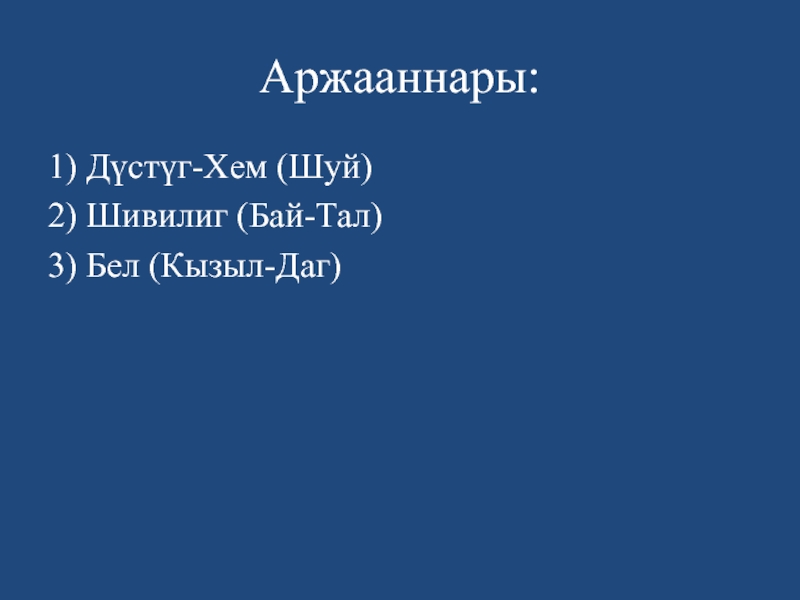 Аржааннары:

1) Дүстүг-Хем (Шуй)
2) Шивилиг (Бай-Тал)
3) Бел (Кызыл-Даг)